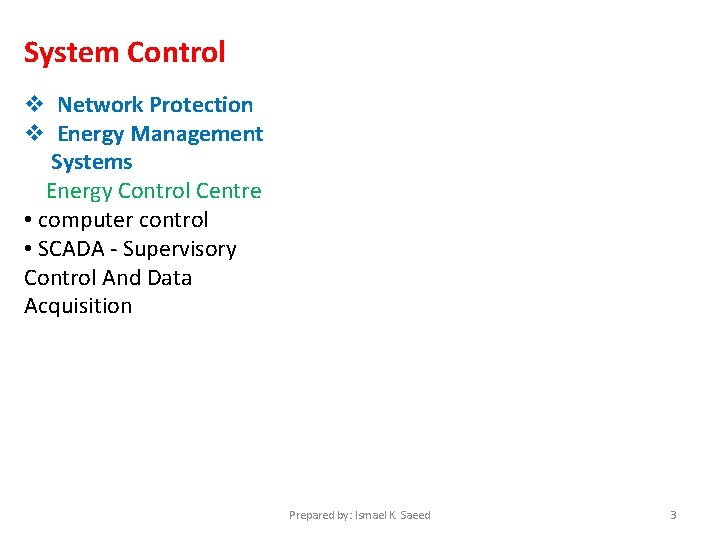 System Control

❖ Network Protection
❖ Energy Management Systems

Energy Control Centre
• computer control
• SCADA - Supervisory Control And Data Acquisition

Prepared by: Ismael K. Saeed

3